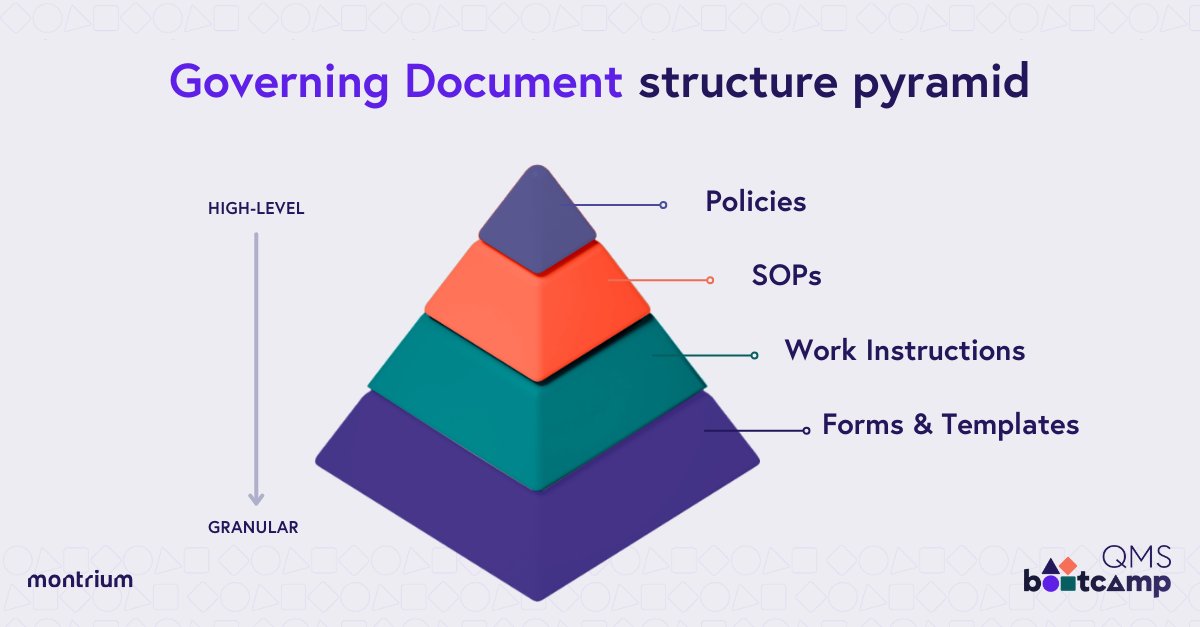 Governing Document structure pyramid

HIGH-LEVEL

GRANULAR

Policies

SOPs

Work Instructions

Forms & Templates

montrium

QMS
bootcamp